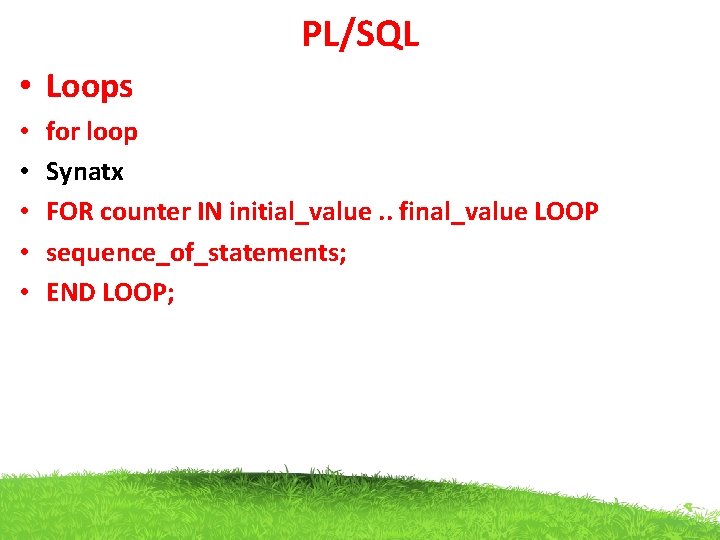 PL/SQL

• Loops
• for loop
• Synatx
• FOR counter IN initial_value .. final_value LOOP
• sequence_of_statements;
• END LOOP;